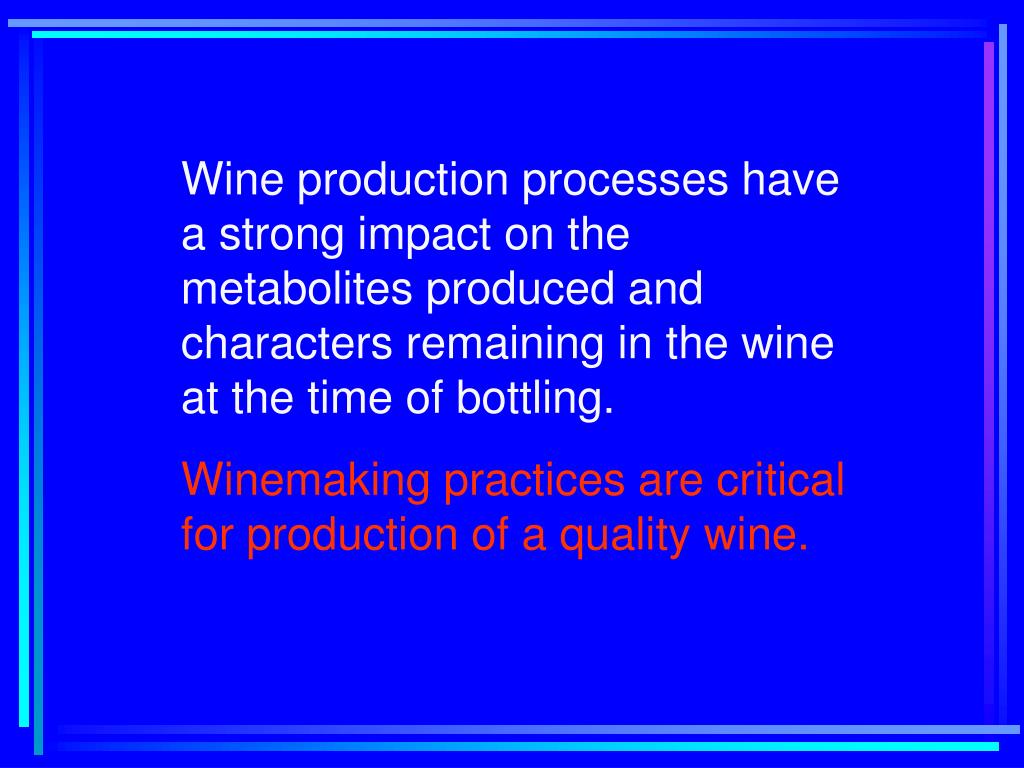 Wine production processes have a strong impact on the metabolites produced and characters remaining in the wine at the time of bottling.

Winemaking practices are critical for production of a quality wine.